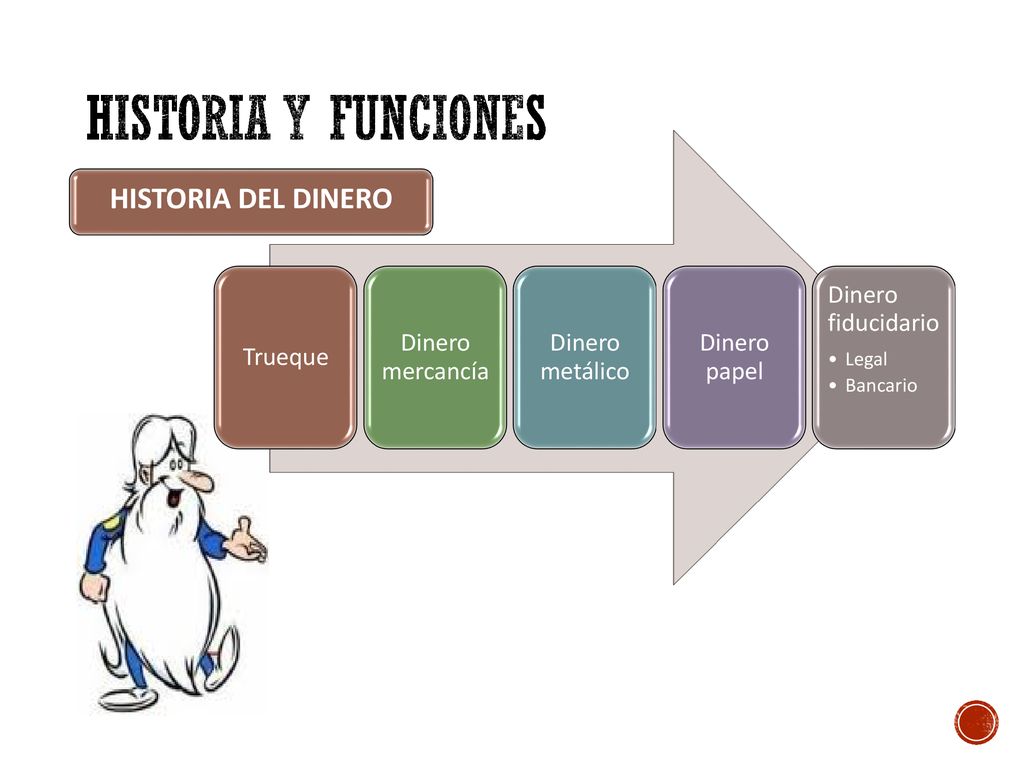 HISTORIA Y FUNCIONES

HISTORIA DEL DINERO

Trueque

Dinero mercancía

Dinero metálico

Dinero papel

Dinero fiduciario
• Legal
• Bancario